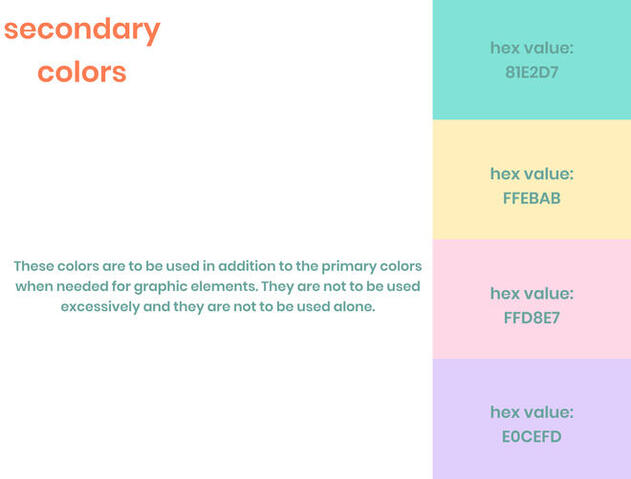 secondary colors

These colors are to be used in addition to the primary colors when needed for graphic elements. They are not to be used excessively and they are not to be used alone.

hex value:
81E2D7

hex value:
FFEBAB

hex value:
FFD8E7

hex value:
E0CEFD